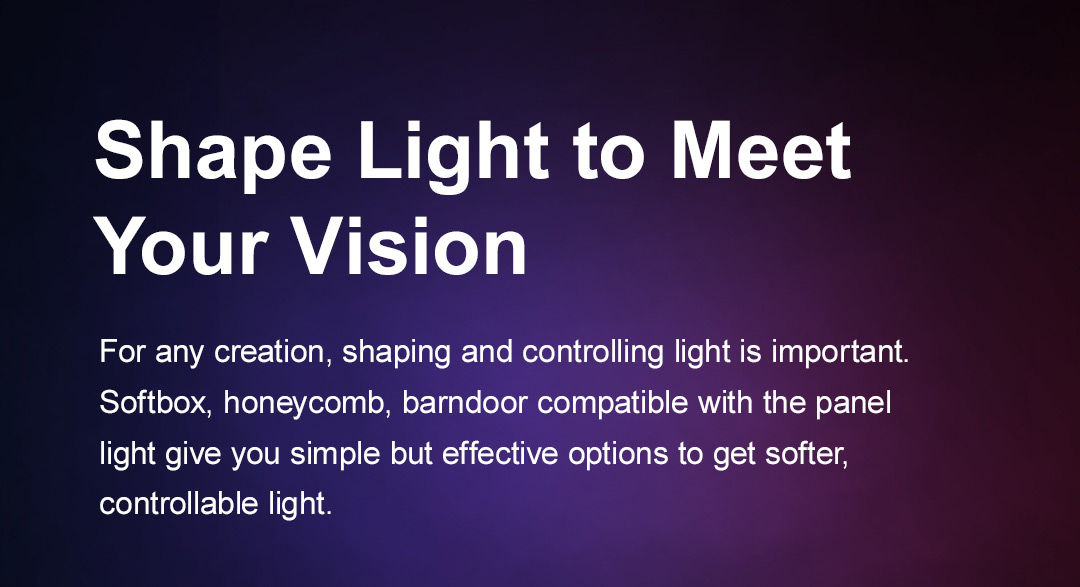 Shape Light to Meet Your Vision

For any creation, shaping and controlling light is important. Softbox, honeycomb, barndoor compatible with the panel light give you simple but effective options to get softer, controllable light.